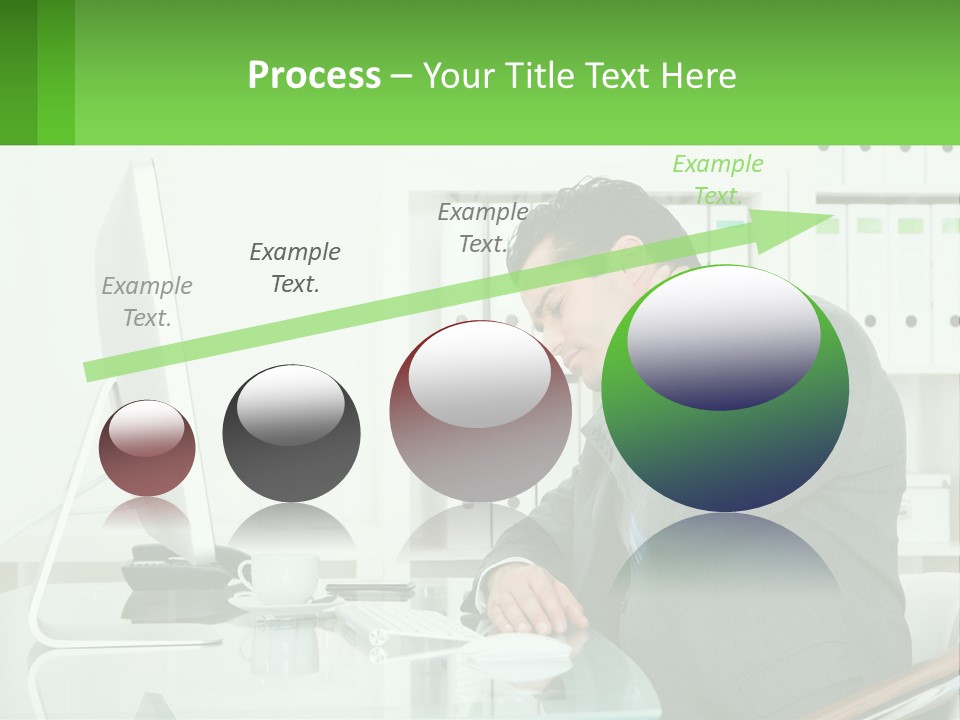 Process – Your Title Text Here

Example Text.

Example Text.

Example Text.

Example Text.